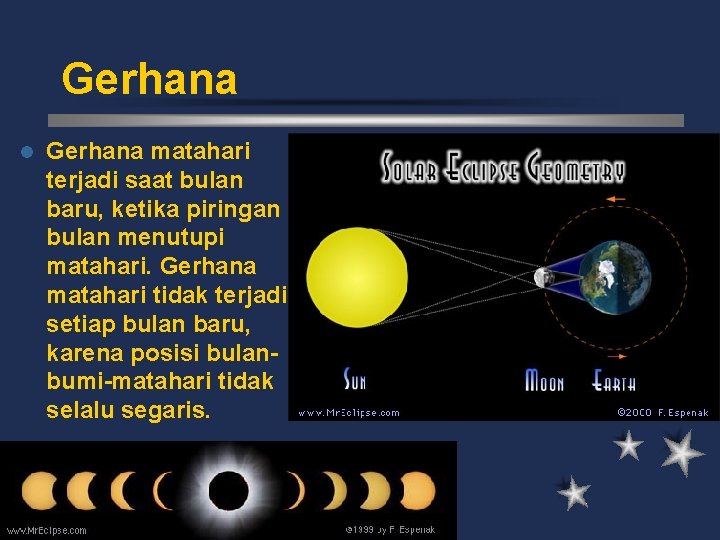 Gerhana

Gerhana matahari terjadi saat bulan baru, ketika piringan bulan menutupi matahari. Gerhana matahari tidak terjadi setiap bulan baru, karena posisi bulan-bumi-matahari tidak selalu segaris.

SOLAR ECLIPSE GEOMETRY

SUN

MOON

EARTH

www.MrEclipse.com

©2000 F. Espenak

www.MrEclipse.com

©1999 by F. Espenak